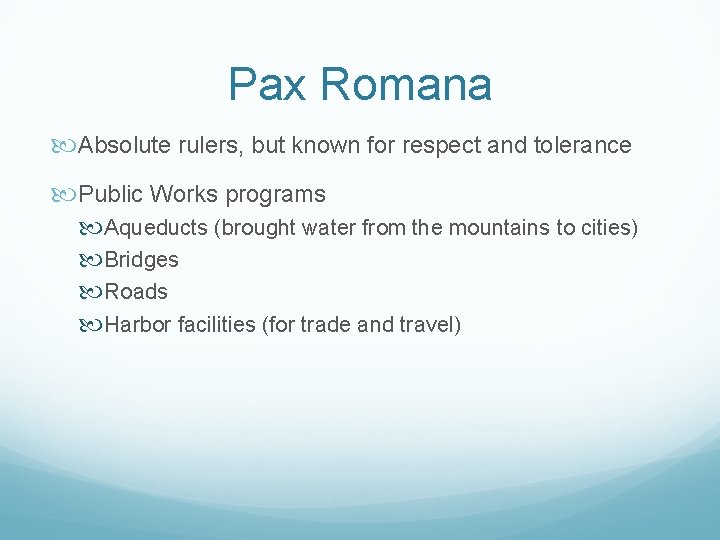 Pax Romana

Absolute rulers, but known for respect and tolerance

Public Works programs

Aqueducts (brought water from the mountains to cities)

Bridges

Roads

Harbor facilities (for trade and travel)